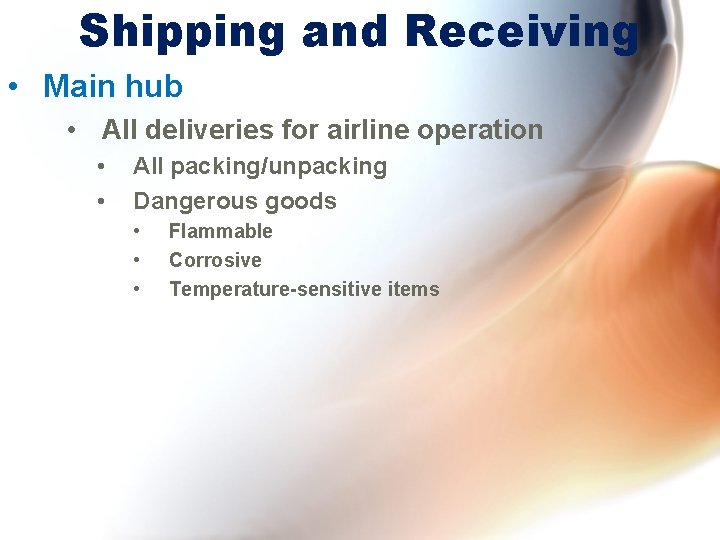 Shipping and Receiving

• Main hub
  • All deliveries for airline operation
    • All packing/unpacking
    • Dangerous goods
      • Flammable
      • Corrosive
      • Temperature-sensitive items